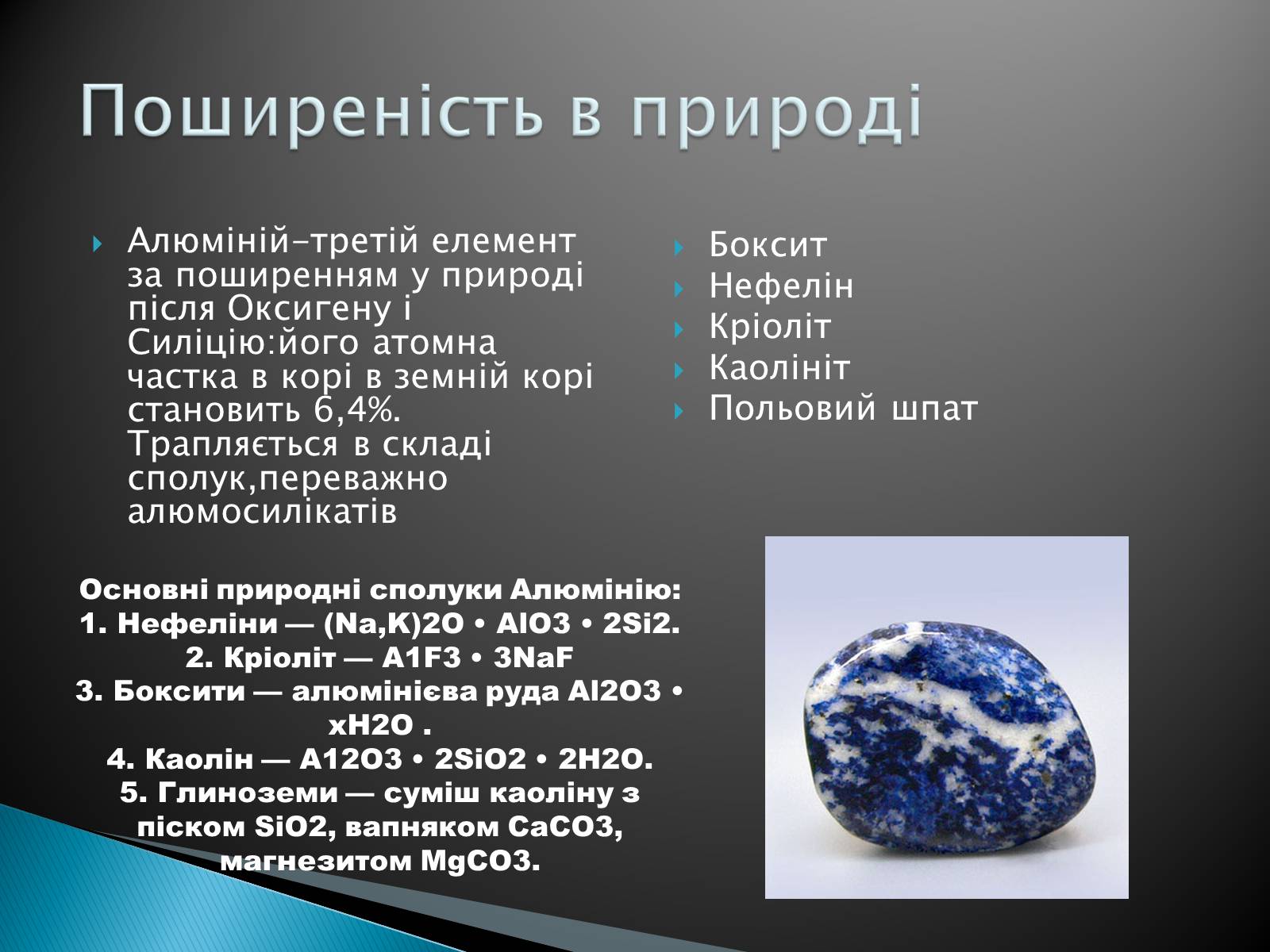 Поширеність в природі

Алюміній-третій елемент за поширенням у природі після Оксигену і Силіцію:його атомна частка в корі в земній корі становить 6,4%. Трапляється в складі сполук,переважно алюмосилікатів

Боксит
Нефелін
Кріоліт
Каолініт
Польовий шпат

Основні природні сполуки Алюмінію:
1. Нефеліни — (Na,K)2O • AlO3 • 2Si2.
2. Кріоліт — A1F3 • 3NaF
3. Боксити — алюмінієва руда Al2O3 • xH2O .
4. Каолін — A12O3 • 2SiO2 • 2H2O.
5. Глиноземи — суміш каоліну з піском SiO2, вапняком CaCO3, магнезитом MgCO3.